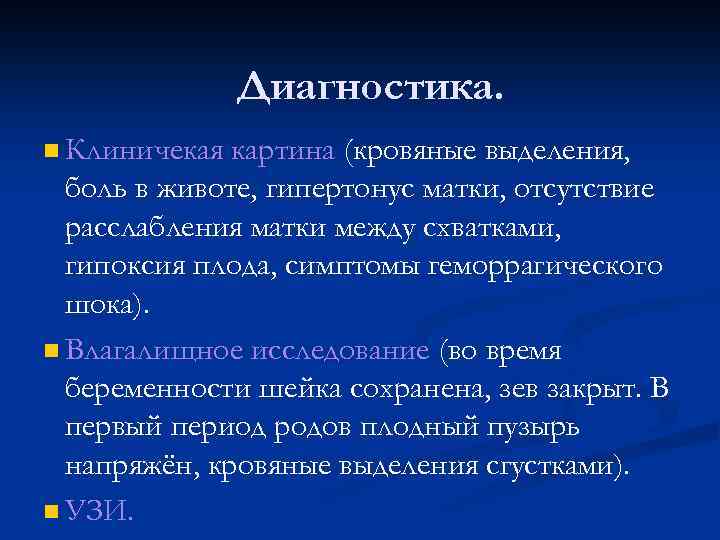 Диагностика.

Клиничекая картина (кровяные выделения, боль в животе, гипертонус матки, отсутствие расслабления матки между схватками, гипоксия плода, симптомы геморрагического шока).

Влагалищное исследование (во время беременности шейка сохранена, зев закрыт. В первый период родов плодный пузырь напряжён, кровяные выделения сгустками).

УЗИ.